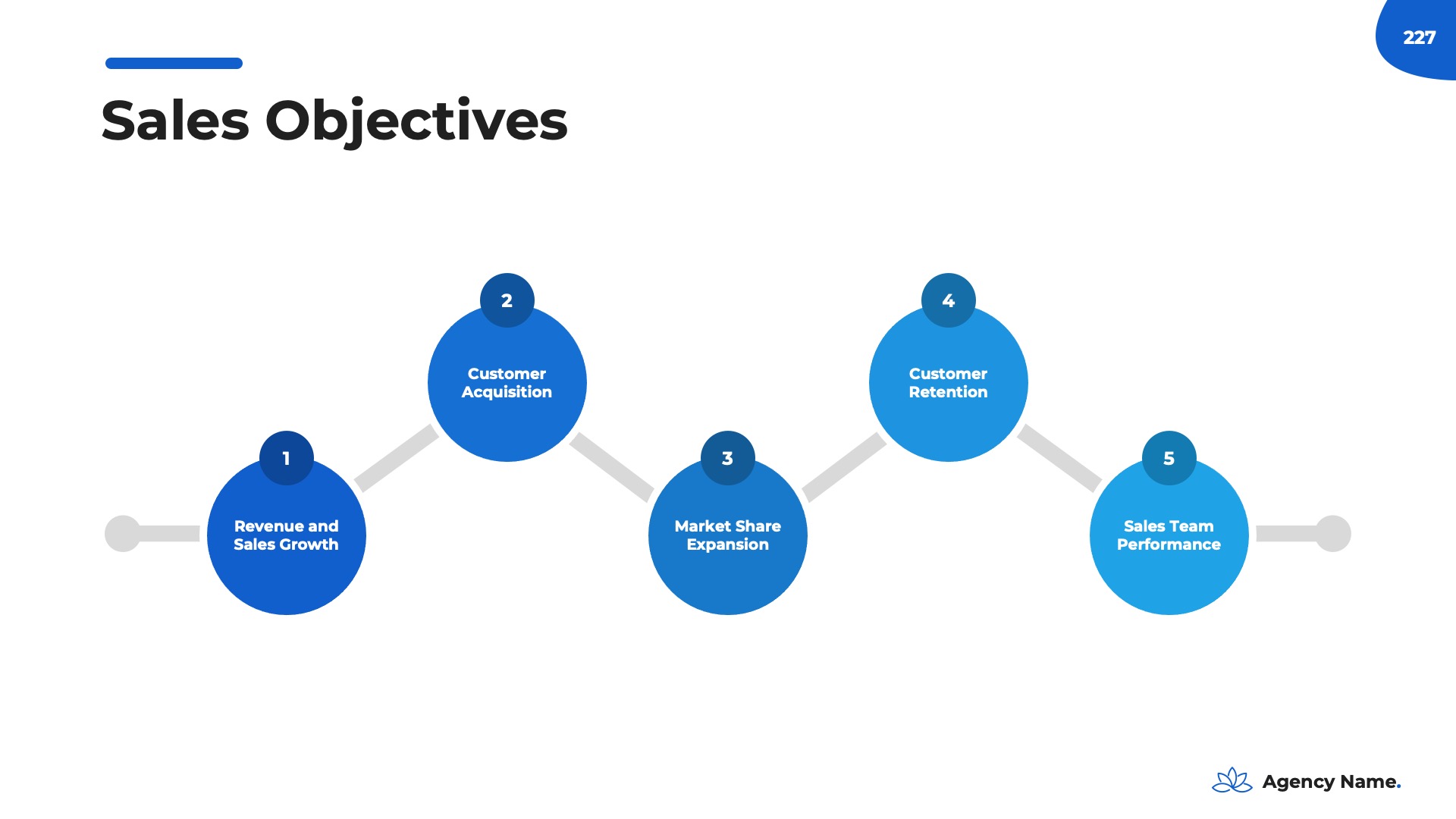 227

Sales Objectives

1
Revenue and Sales Growth

2
Customer Acquisition

3
Market Share Expansion

4
Customer Retention

5
Sales Team Performance

Agency Name.